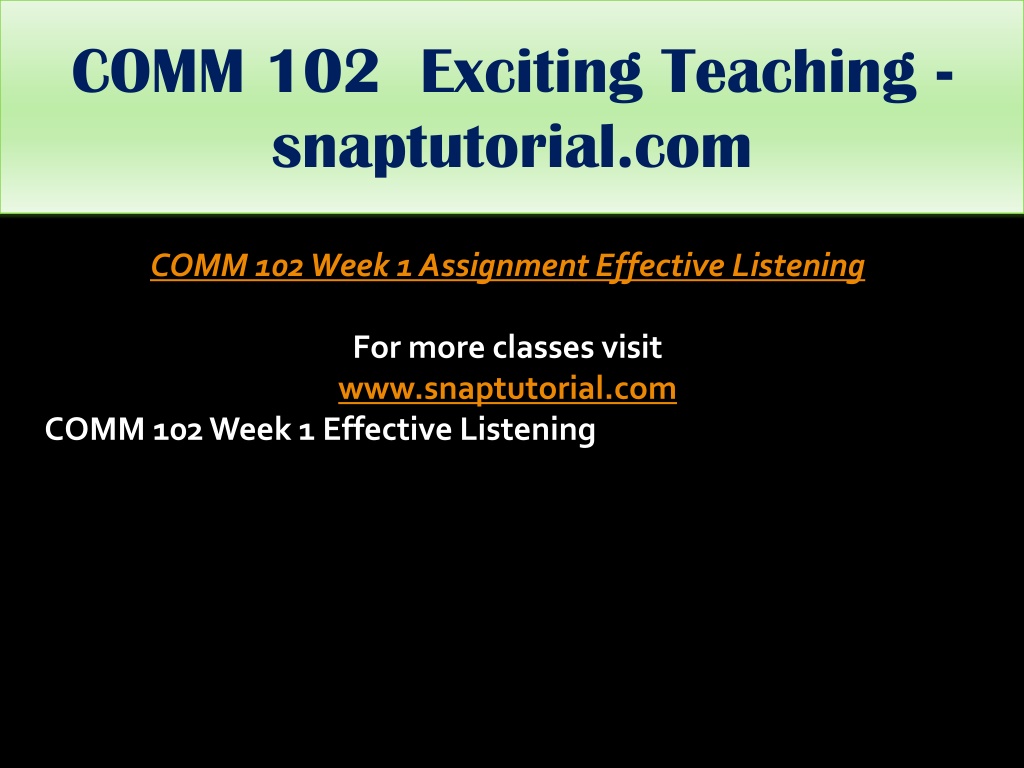 COMM 102 Exciting Teaching - snaptutorial.com

COMM 102 Week 1 Assignment Effective Listening

For more classes visit
www.snaptutorial.com
COMM 102 Week 1 Effective Listening